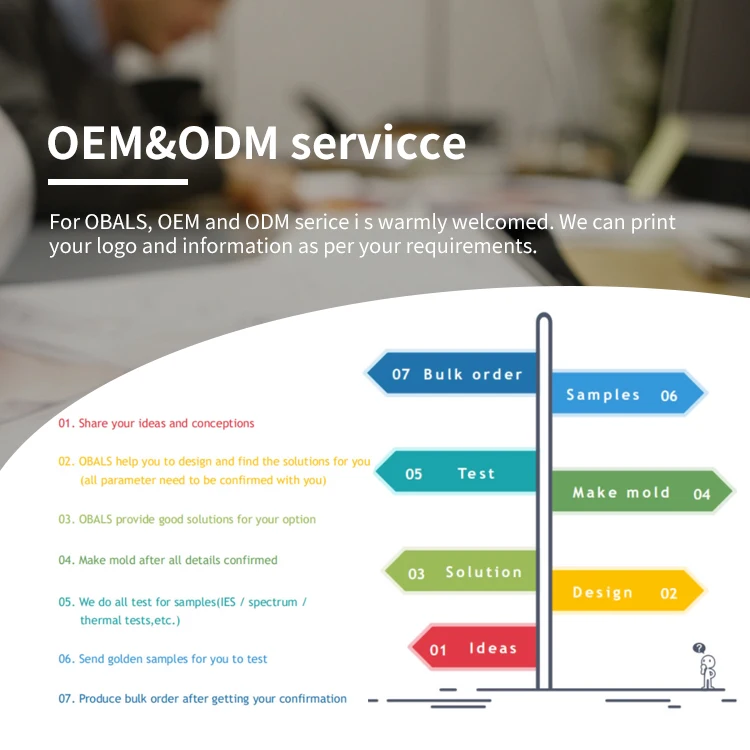 OEM&ODM servicce

For OBALS, OEM and ODM serice i s warmly welcomed. We can print your logo and information as per your requirements.

01. Share your ideas and conceptions

02. OBALS help you to design and find the solutions for you (all parameter need to be confirmed with you)

03. OBALS provide good solutions for your option

04. Make mold after all details confirmed

05. We do all test for samples(IES / spectrum / thermal tests,etc.)

06. Send golden samples for you to test

07. Produce bulk order after getting your confirmation

07 Bulk order

Samples 06

05 Test

Make mold 04

03 Solution

Design 02

01 Ideas

?